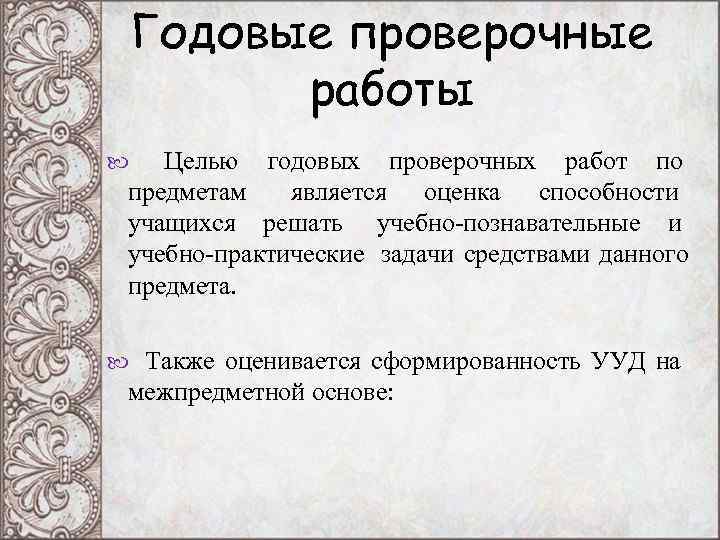 Годовые проверочные работы

Целью годовых проверочных работ по предметам является оценка способности учащихся решать учебно-познавательные и учебно-практические задачи средствами данного предмета.

Также оценивается сформированность УУД на межпредметной основе: